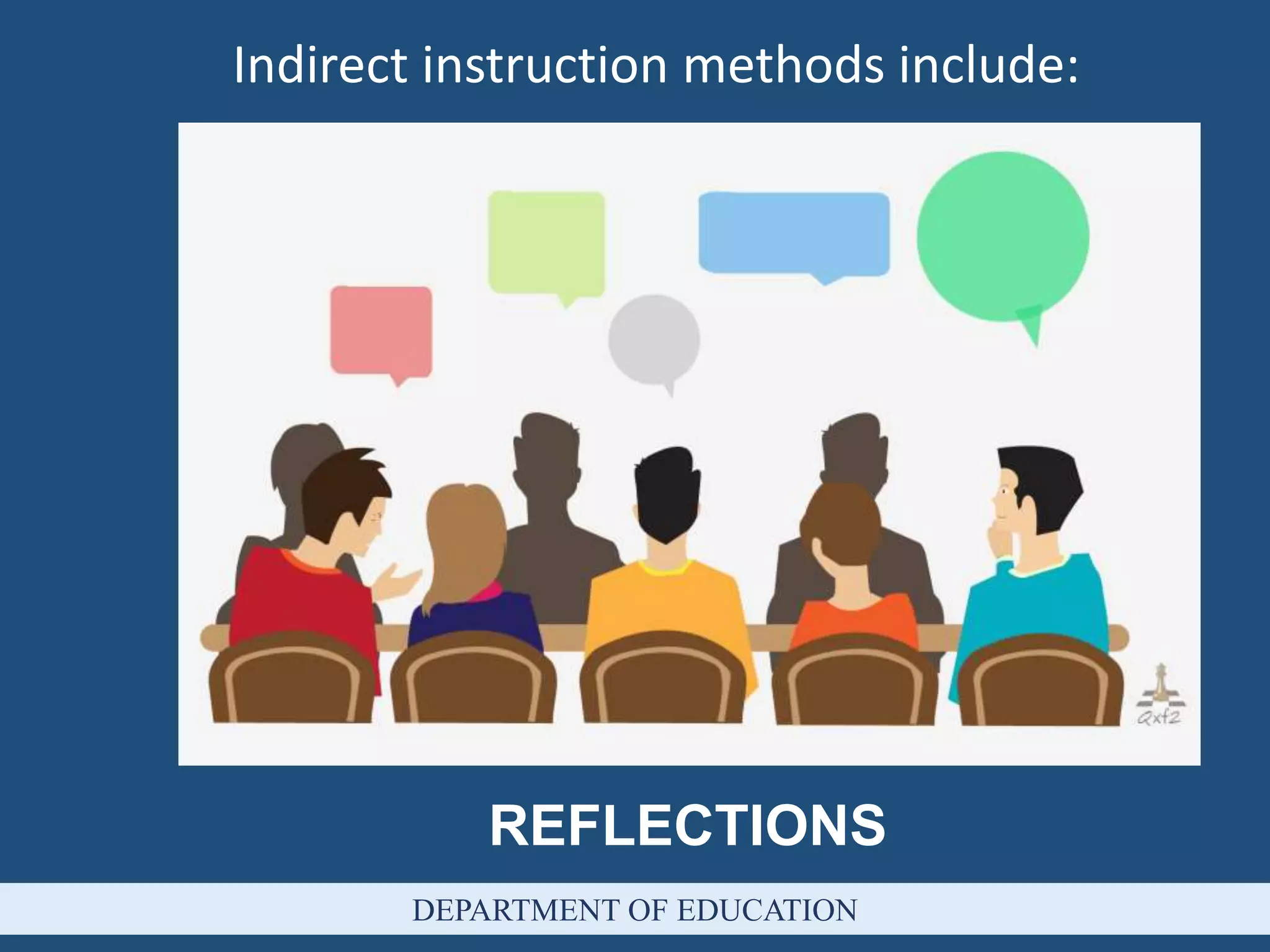 Indirect instruction methods include:

Qxf2

REFLECTIONS

DEPARTMENT OF EDUCATION